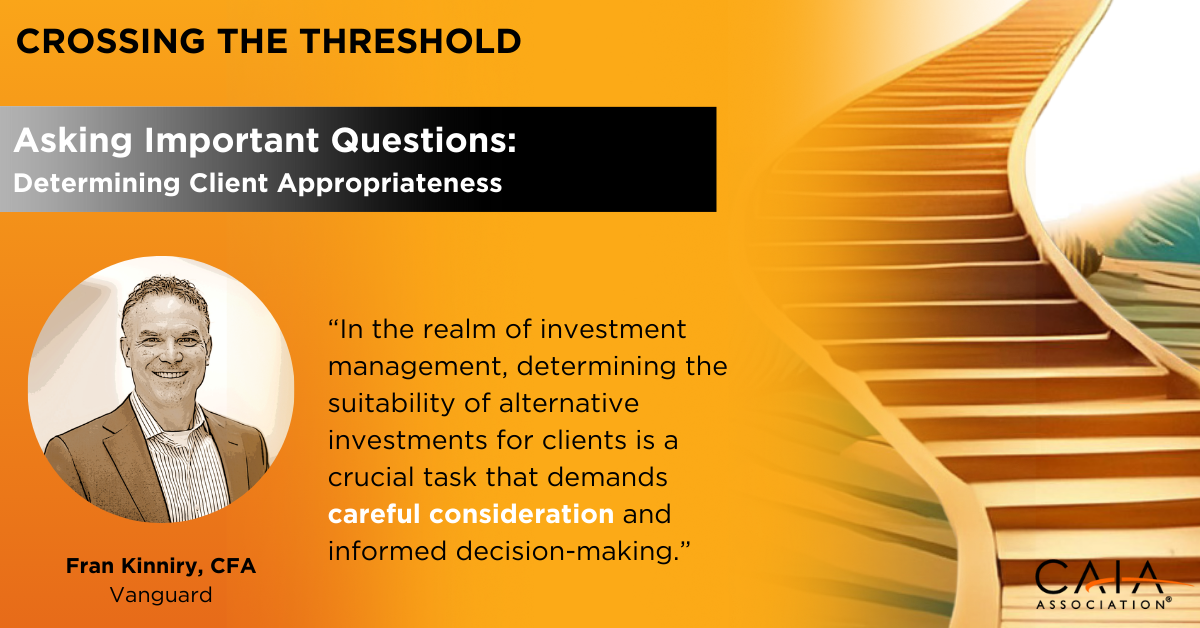 CROSSING THE THRESHOLD

Asking Important Questions:
Determining Client Appropriateness

“In the realm of investment management, determining the suitability of alternative investments for clients is a crucial task that demands careful consideration and informed decision-making.”

Fran Kinniry, CFA
Vanguard

CAIA
ASSOCIATION®